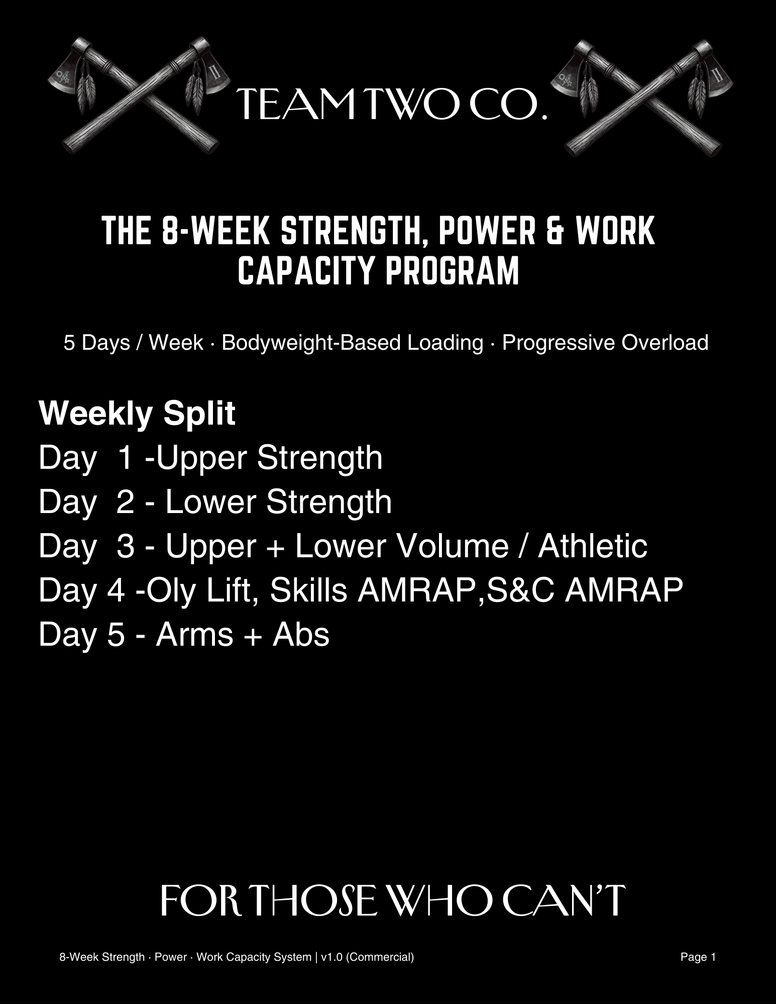 TEAM TWO CO.

THE 8-WEEK STRENGTH, POWER & WORK CAPACITY PROGRAM

5 Days / Week · Bodyweight-Based Loading · Progressive Overload

Weekly Split
Day 1 -Upper Strength
Day 2 - Lower Strength
Day 3 - Upper + Lower Volume / Athletic
Day 4 -Oly Lift, Skills AMRAP,S&C AMRAP
Day 5 - Arms + Abs

FOR THOSE WHO CAN'T

8-Week Strength · Power · Work Capacity System | v1.0 (Commercial)

Page 1